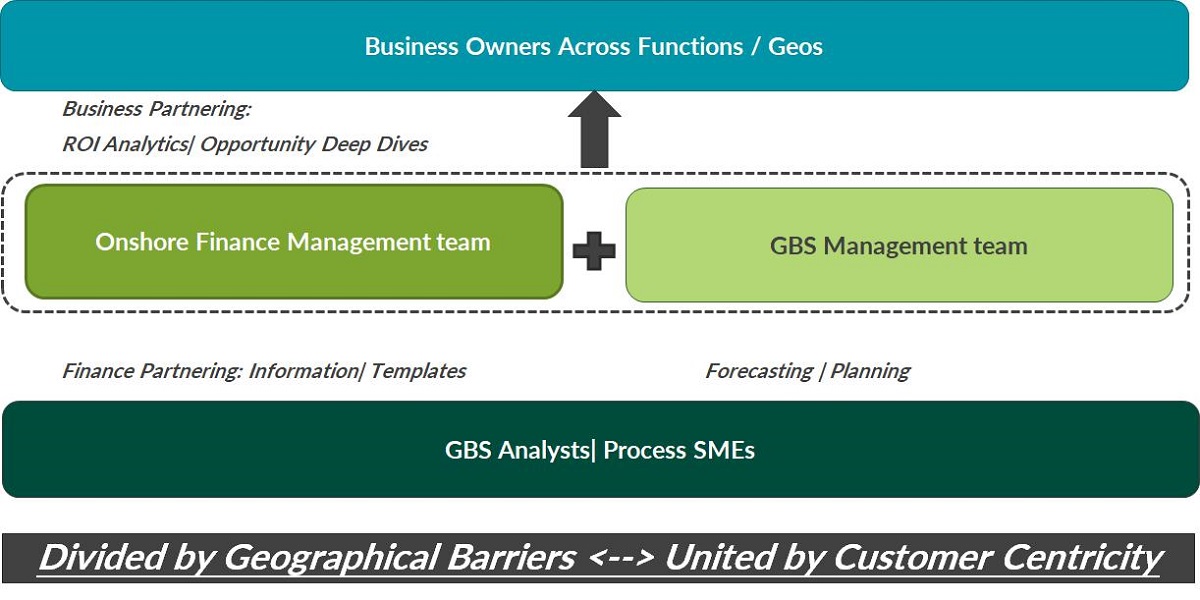 Business Owners Across Functions / Geos

Business Partnering:

ROI Analytics| Opportunity Deep Dives

Onshore Finance Management team

GBS Management team

Finance Partnering: Information| Templates

Forecasting | Planning

GBS Analysts| Process SMEs

Divided by Geographical Barriers <--> United by Customer Centricity